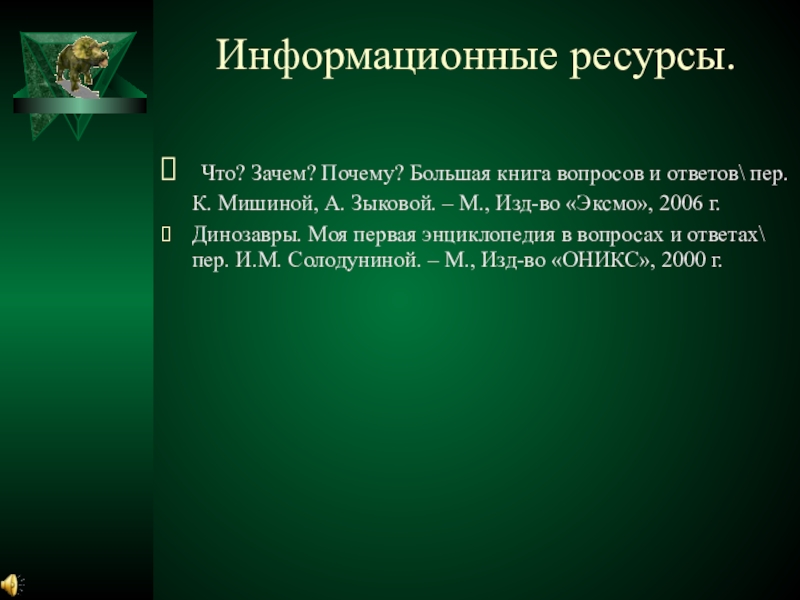 Информационные ресурсы.

 Что? Зачем? Почему? Большая книга вопросов и ответов\ пер. К. Мишиной, А. Зыковой. – М., Изд-во «Эксмо», 2006 г.

Динозавры. Моя первая энциклопедия в вопросах и ответах\ пер. И.М. Солодуниной. – М., Изд-во «ОНИКС», 2000 г.